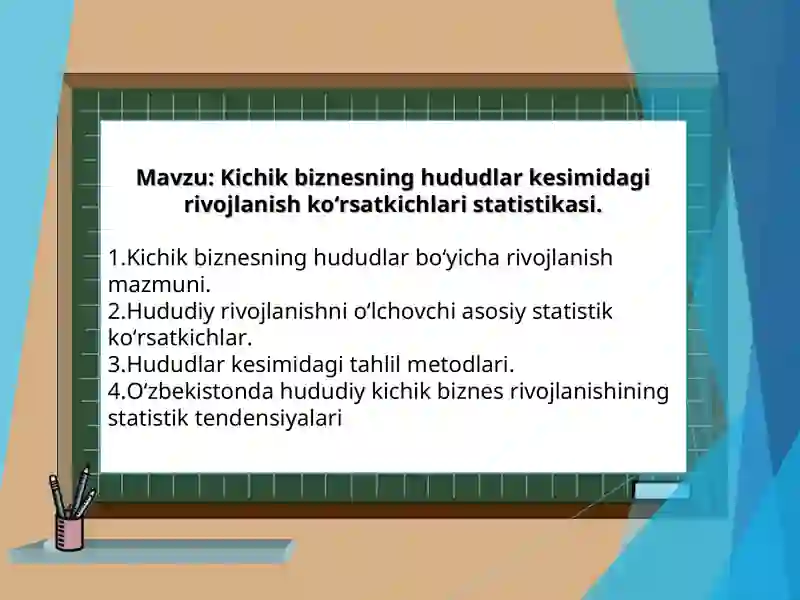 Mavzu: Kichik biznesning hududlar kesimidagi rivojlanish ko‘rsatkichlari statistikasi.

1.Kichik biznesning hududlar bo‘yicha rivojlanish mazmuni.
2.Hududiy rivojlanishni o‘lchovchi asosiy statistik ko‘rsatkichlar.
3.Hududlar kesimidagi tahlil metodlari.
4.O‘zbekistonda hududiy kichik biznes rivojlanishining statistik tendensiyalari